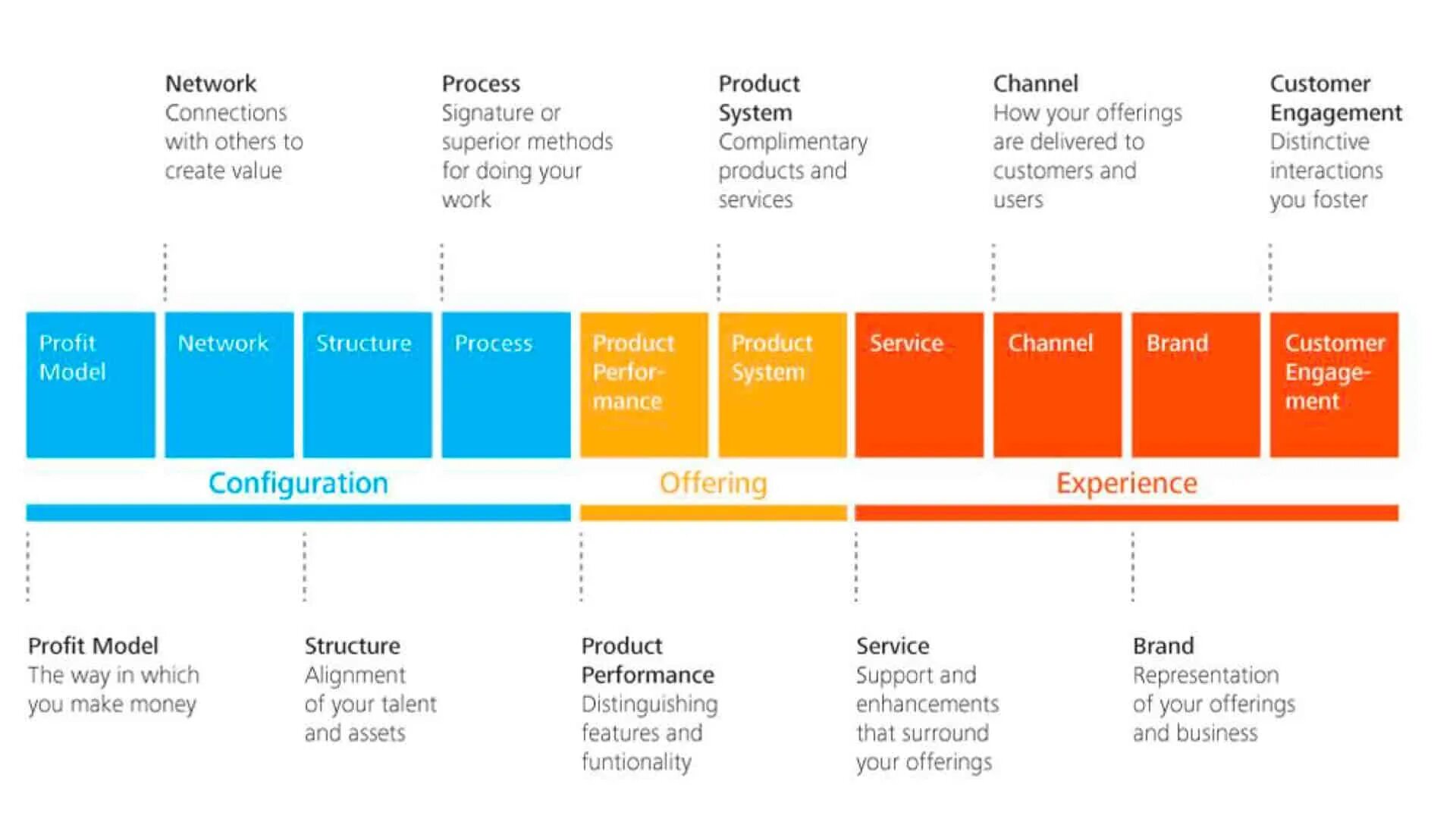 Network
Connections with others to create value

Process
Signature or superior methods for doing your work

Product System
Complimentary products and services

Channel
How your offerings are delivered to customers and users

Customer Engagement
Distinctive interactions you foster

Profit Model

Network

Structure

Process

Product Performance

Product System

Service

Channel

Brand

Customer Engagement

Configuration

Offering

Experience

Profit Model
The way in which you make money

Structure
Alignment of your talent and assets

Product Performance
Distinguishing features and funtionality

Service
Support and enhancements that surround your offerings

Brand
Representation of your offerings and business